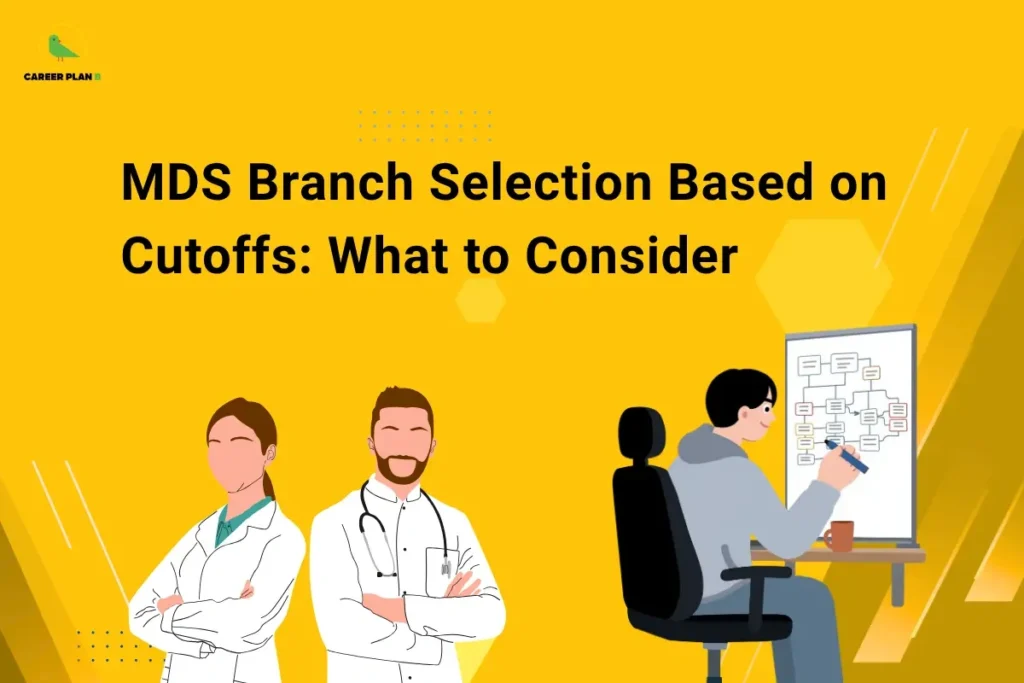 CAREER PLAN B

MDS Branch Selection Based on Cutoffs: What to Consider